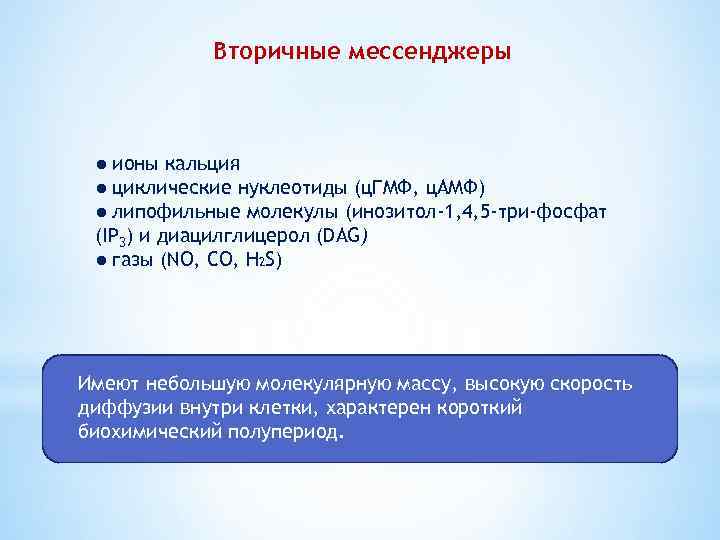 Вторичные мессенджеры

● ионы кальция
● циклические нуклеотиды (цГМФ, цАМФ)
● липофильные молекулы (инозитол-1,4,5-три-фосфат ($IP_3$) и диацилглицерол (DAG)
● газы (NO, CO, $H_2S$)

Имеют небольшую молекулярную массу, высокую скорость диффузии внутри клетки, характерен короткий биохимический полупериод.